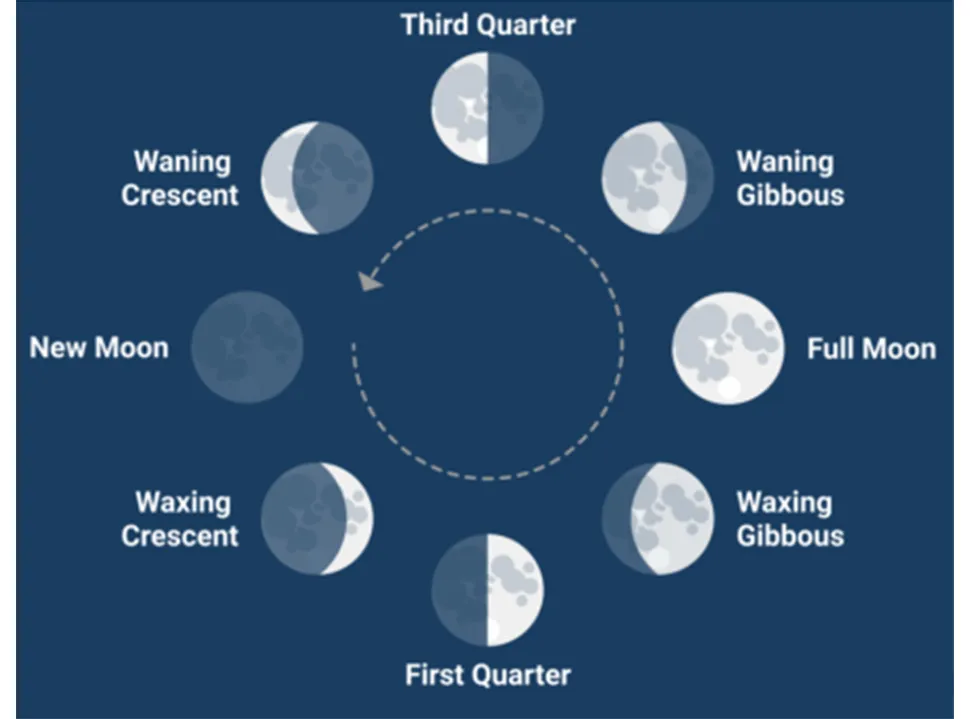 Third Quarter

Waning Crescent

Waning Gibbous

New Moon

Full Moon

Waxing Crescent

Waxing Gibbous

First Quarter